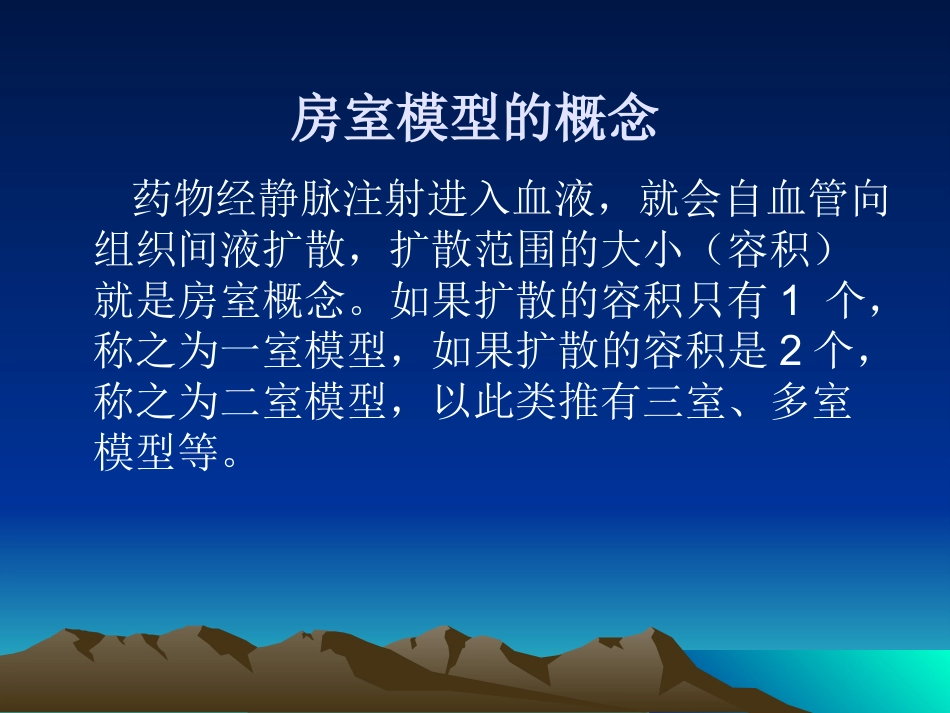 房室模型的概念

药物经静脉注射进入血液，就会自血管向组织间液扩散，扩散范围的大小（容积）就是房室概念。如果扩散的容积只有 1 个，称之为一室模型，如果扩散的容积是 2 个，称之为二室模型，以此类推有三室、多室模型等。